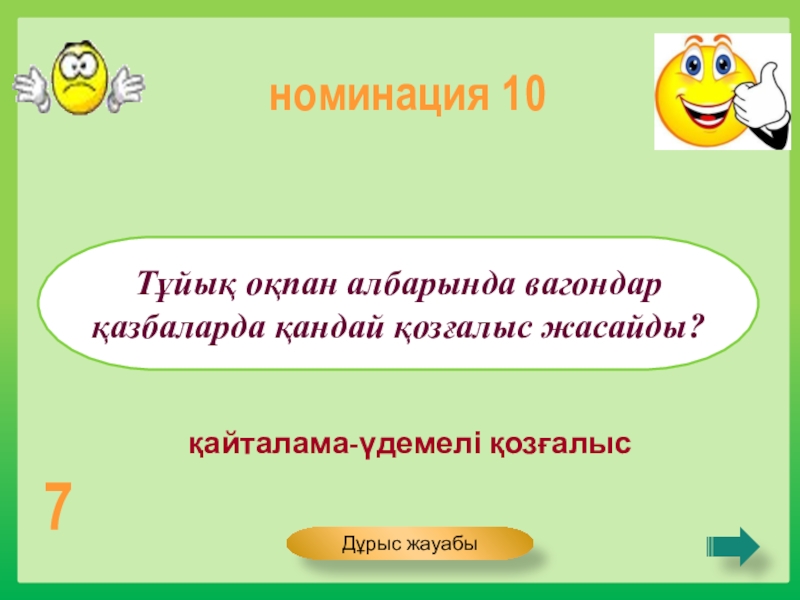 номинация 10

Тұйық оқпан албарында вагондар қазбаларда қандай қозғалыс жасайды?

қайталама-үдемелі қозғалыс

7

Дұрыс жауабы